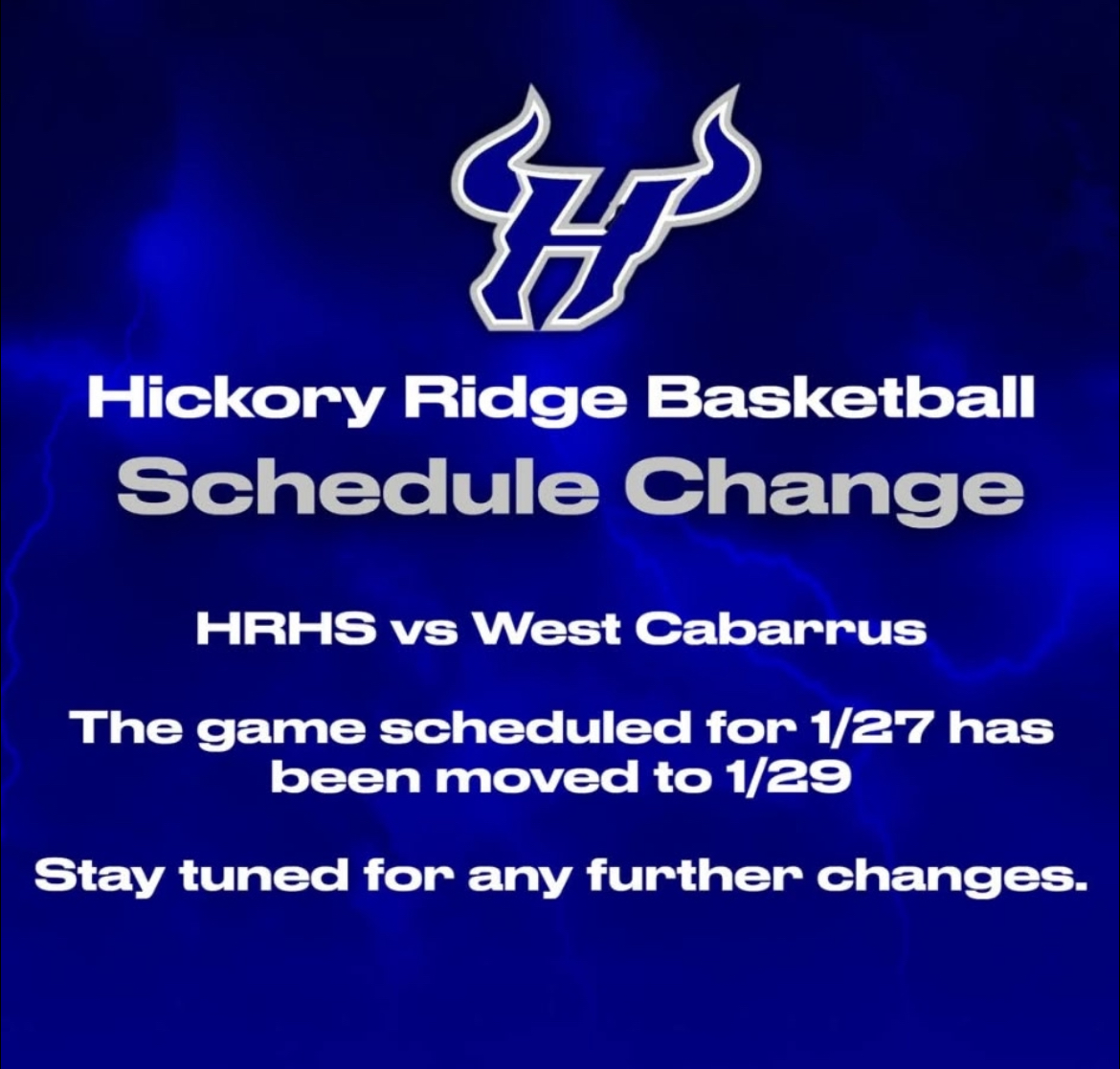 H

Hickory Ridge Basketball
Schedule Change

HRHS vs West Cabarrus

The game scheduled for 1/27 has been moved to 1/29

Stay tuned for any further changes.